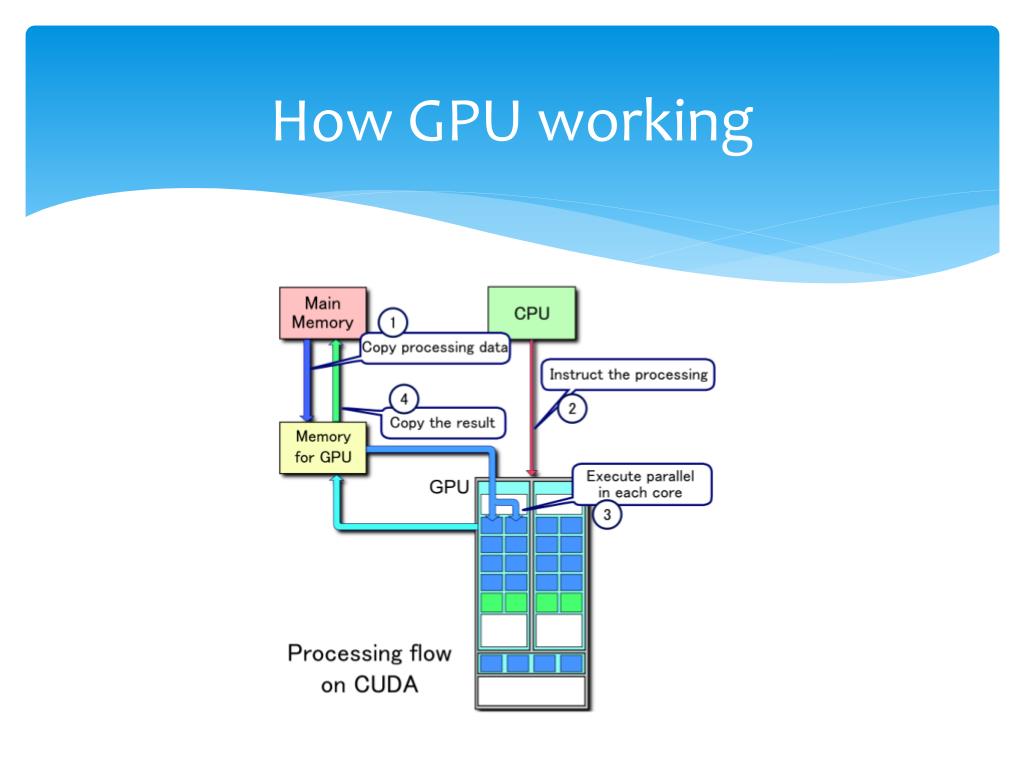 How GPU working

Main Memory

CPU

1

Copy processing data

Instruct the processing

2

4

Copy the result

Memory for GPU

GPU

Execute parallel in each core

3

Processing flow on CUDA